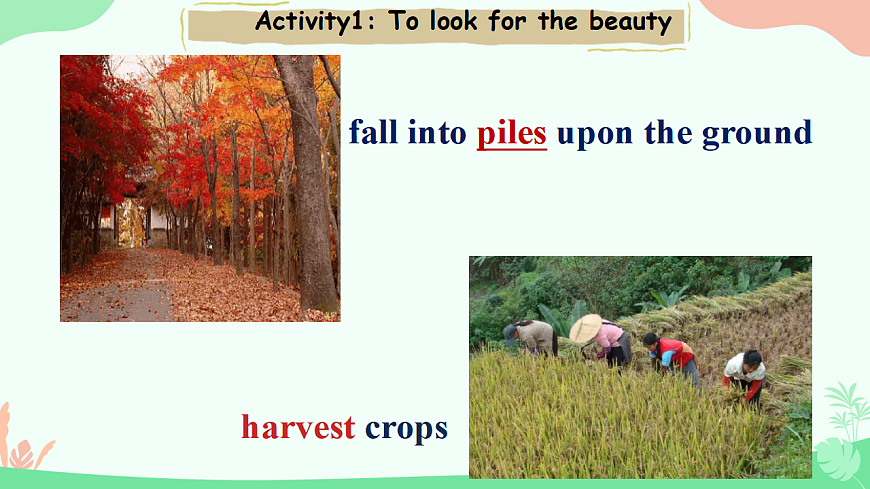 Activity1: To look for the beauty

fall into piles upon the ground

harvest crops